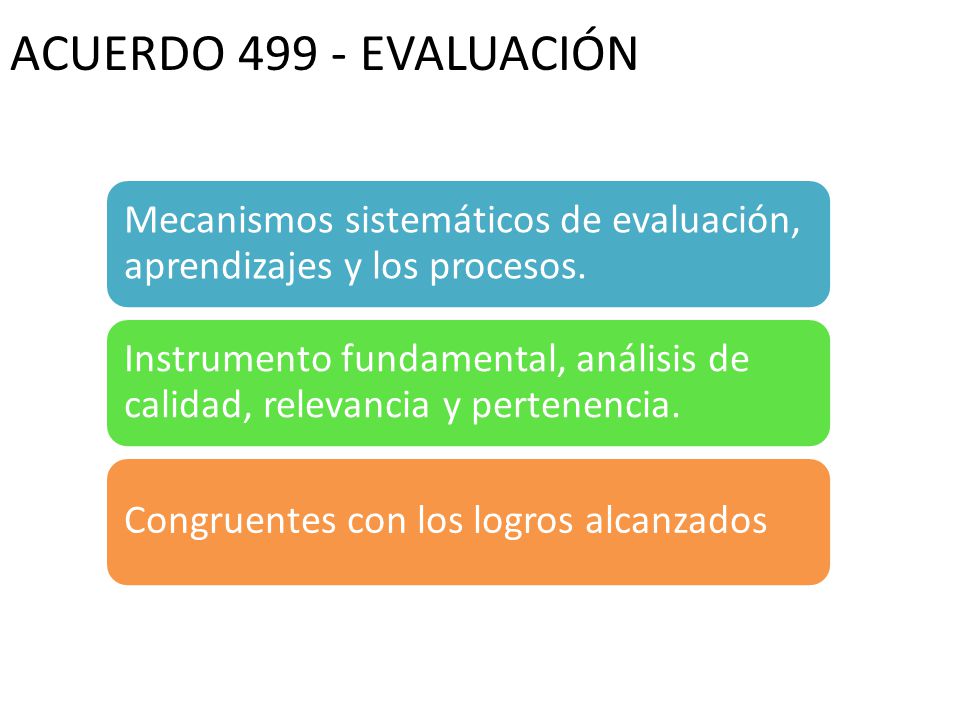 ACUERDO 499 - EVALUACIÓN

Mecanismos sistemáticos de evaluación, aprendizajes y los procesos.

Instrumento fundamental, análisis de calidad, relevancia y pertenencia.

Congruentes con los logros alcanzados